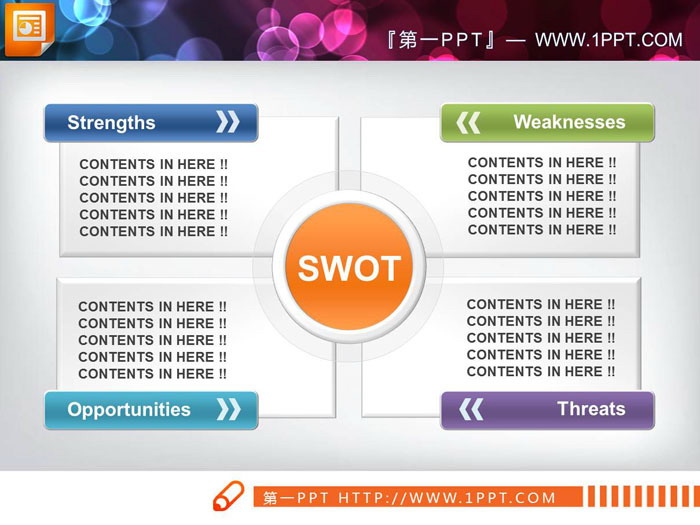 『第一PPT』— WWW.1PPT.COM

Strengths

CONTENTS IN HERE !!
CONTENTS IN HERE !!
CONTENTS IN HERE !!
CONTENTS IN HERE !!
CONTENTS IN HERE !!

Weaknesses

CONTENTS IN HERE !!
CONTENTS IN HERE !!
CONTENTS IN HERE !!
CONTENTS IN HERE !!
CONTENTS IN HERE !!

SWOT

CONTENTS IN HERE !!
CONTENTS IN HERE !!
CONTENTS IN HERE !!
CONTENTS IN HERE !!
CONTENTS IN HERE !!

Opportunities

CONTENTS IN HERE !!
CONTENTS IN HERE !!
CONTENTS IN HERE !!
CONTENTS IN HERE !!
CONTENTS IN HERE !!

Threats

第一PPT HTTP://WWW.1PPT.COM